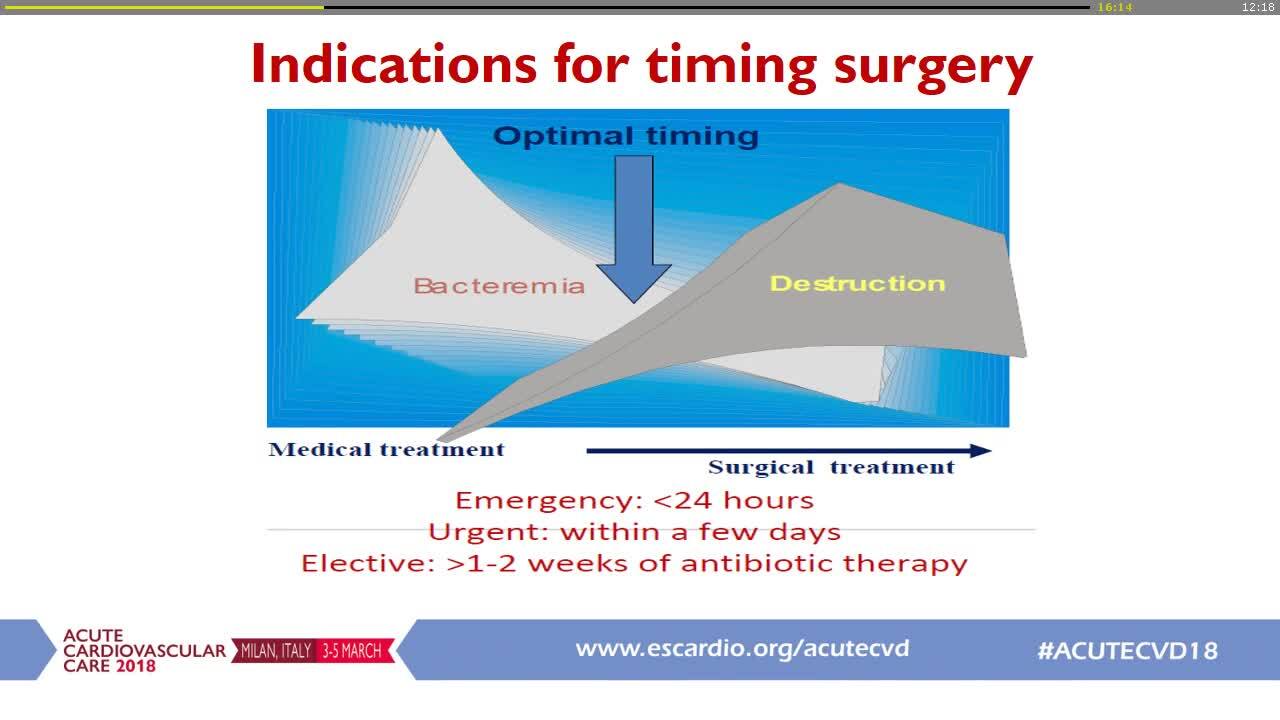 16:14 12:18

Indications for timing surgery

Optimal timing

Bacteremia

Destruction

Medical treatment

Surgical treatment

Emergency: <24 hours
Urgent: within a few days
Elective: >1-2 weeks of antibiotic therapy

ACUTE CARDIOVASCULAR CARE 2018 MILAN, ITALY 3-5 MARCH

www.escardio.org/acutecvd

#ACUTECVD18